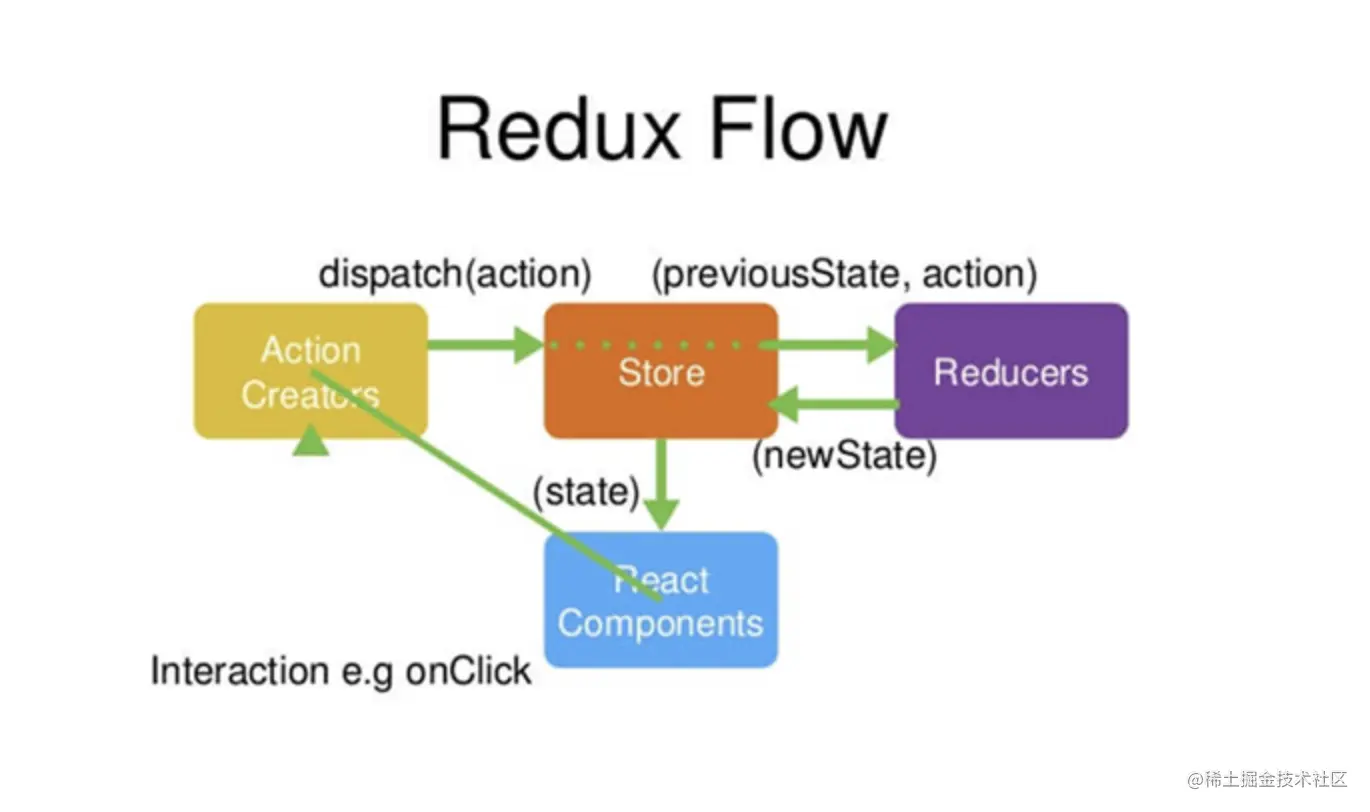 Redux Flow

dispatch(action)

(previousState, action)

Action Creators

Store

Reducers

(newState)

(state)

React Components

Interaction e.g onClick

@稀土掘金技术社区